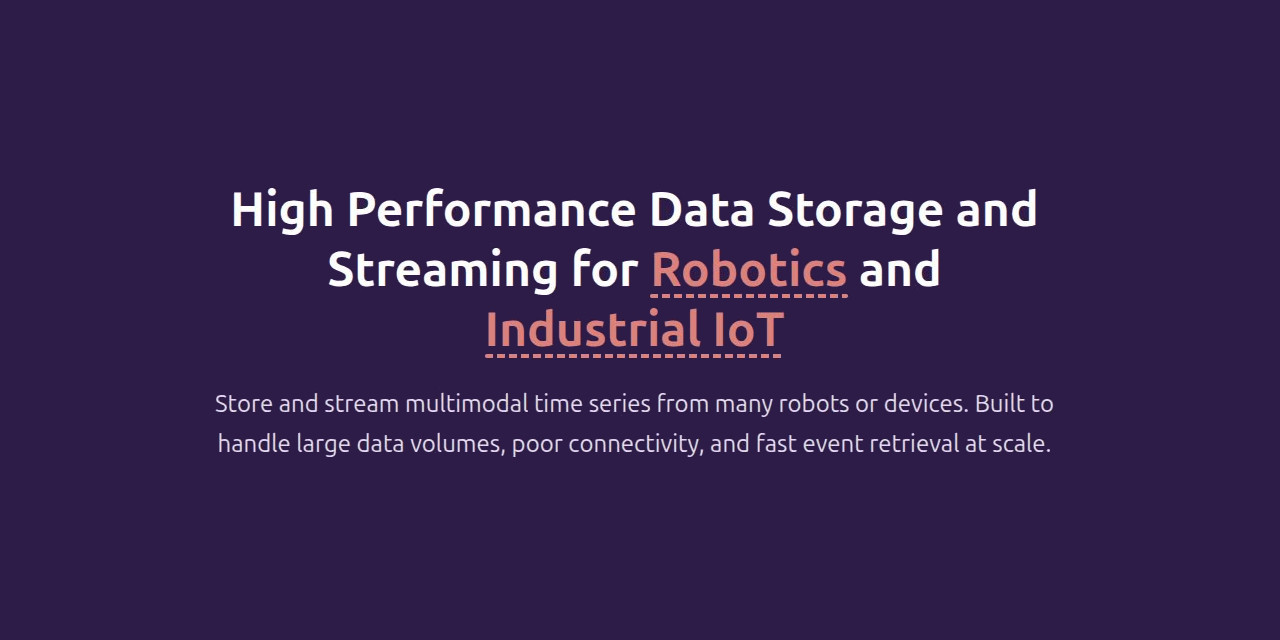 High Performance Data Storage and Streaming for Robotics and Industrial IoT

Store and stream multimodal time series from many robots or devices. Built to handle large data volumes, poor connectivity, and fast event retrieval at scale.